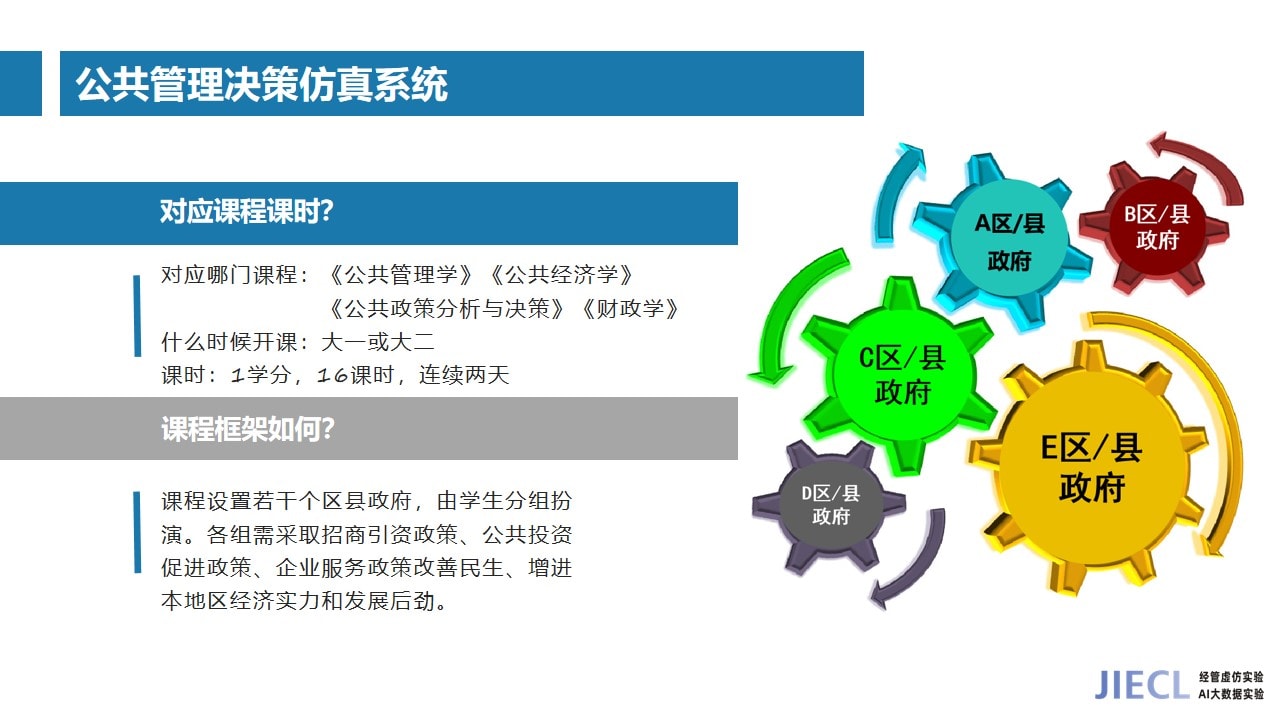 公共管理决策仿真系统

对应课程课时?

对应哪门课程：《公共管理学》《公共经济学》《公共政策分析与决策》《财政学》
什么时候开课：大一或大二
课时：1学分，16课时，连续两天

课程框架如何?

课程设置若干个区县政府，由学生分组扮演。各组需采取招商引资政策、公共投资促进政策、企业服务政策改善民生、增进本地区经济实力和发展后劲。

A区/县政府
B区/县政府
C区/县政府
D区/县政府
E区/县政府

JIECL 经管虚仿实验 AI大数据实验